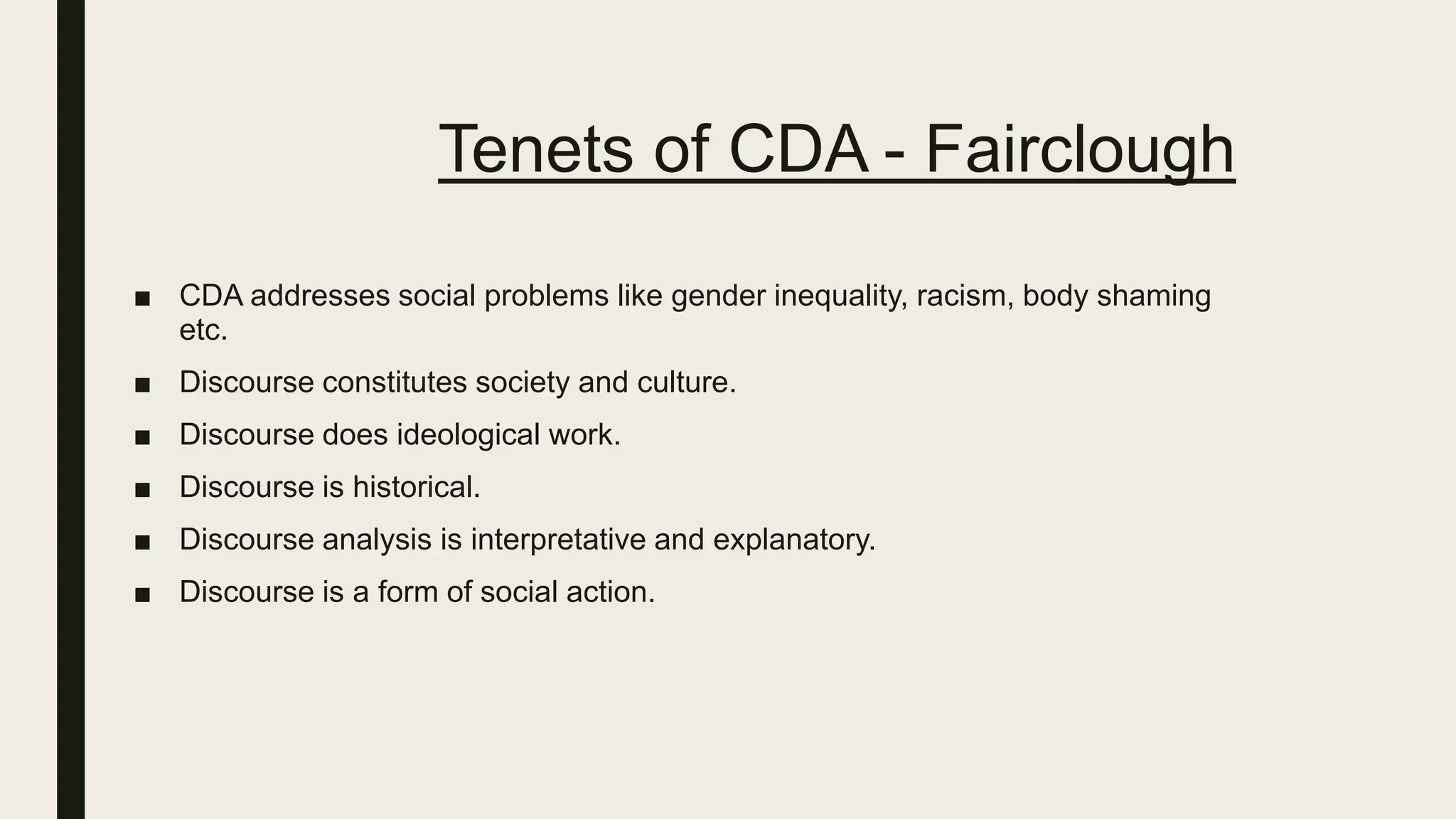 Tenets of CDA - Fairclough

■ CDA addresses social problems like gender inequality, racism, body shaming etc.

■ Discourse constitutes society and culture.

■ Discourse does ideological work.

■ Discourse is historical.

■ Discourse analysis is interpretative and explanatory.

■ Discourse is a form of social action.